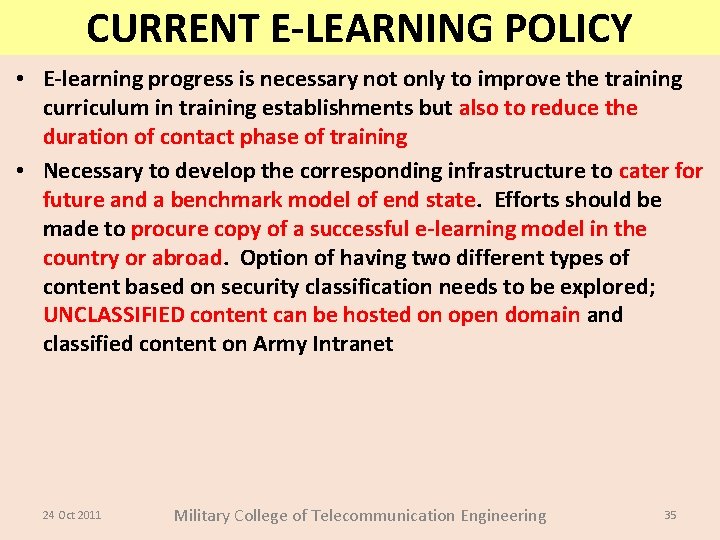 CURRENT E-LEARNING POLICY

• E-learning progress is necessary not only to improve the training curriculum in training establishments but also to reduce the duration of contact phase of training

• Necessary to develop the corresponding infrastructure to cater for future and a benchmark model of end state. Efforts should be made to procure copy of a successful e-learning model in the country or abroad. Option of having two different types of content based on security classification needs to be explored; UNCLASSIFIED content can be hosted on open domain and classified content on Army Intranet

24 Oct 2011

Military College of Telecommunication Engineering

35